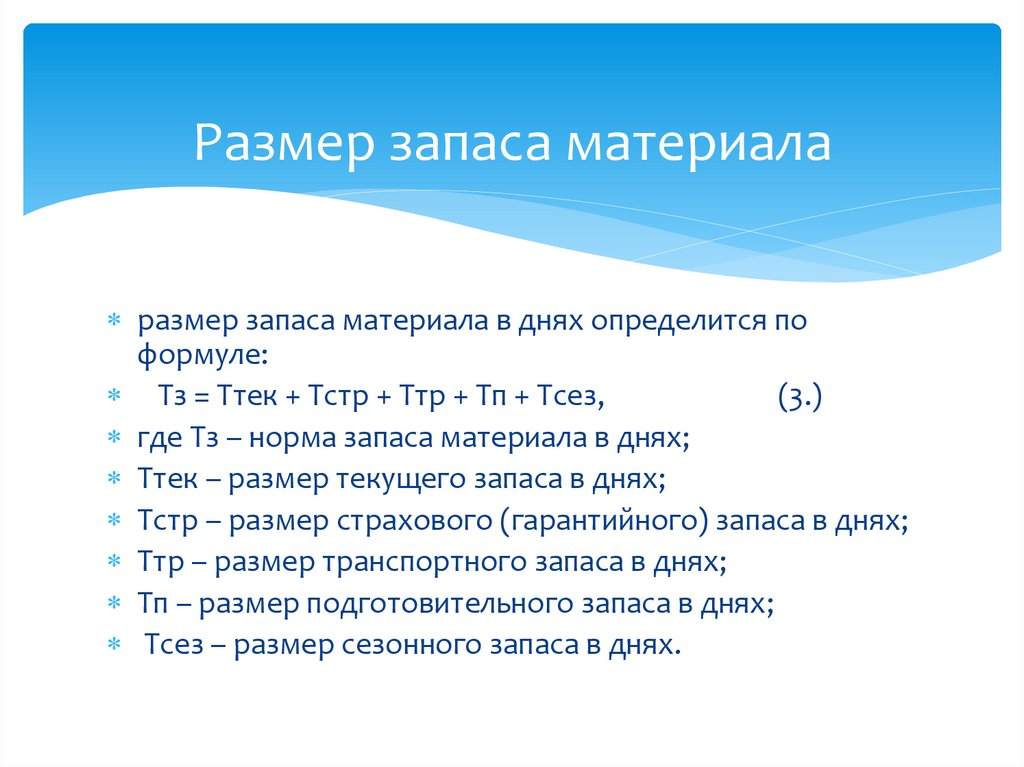 Размер запаса материала

* размер запаса материала в днях определится по формуле:
* Тз = Ттек + Тстр + Ттр + Тп + Тсез, (3.)
* где Тз – норма запаса материала в днях;
* Ттек – размер текущего запаса в днях;
* Тстр – размер страхового (гарантийного) запаса в днях;
* Ттр – размер транспортного запаса в днях;
* Тп – размер подготовительного запаса в днях;
* Тсез – размер сезонного запаса в днях.